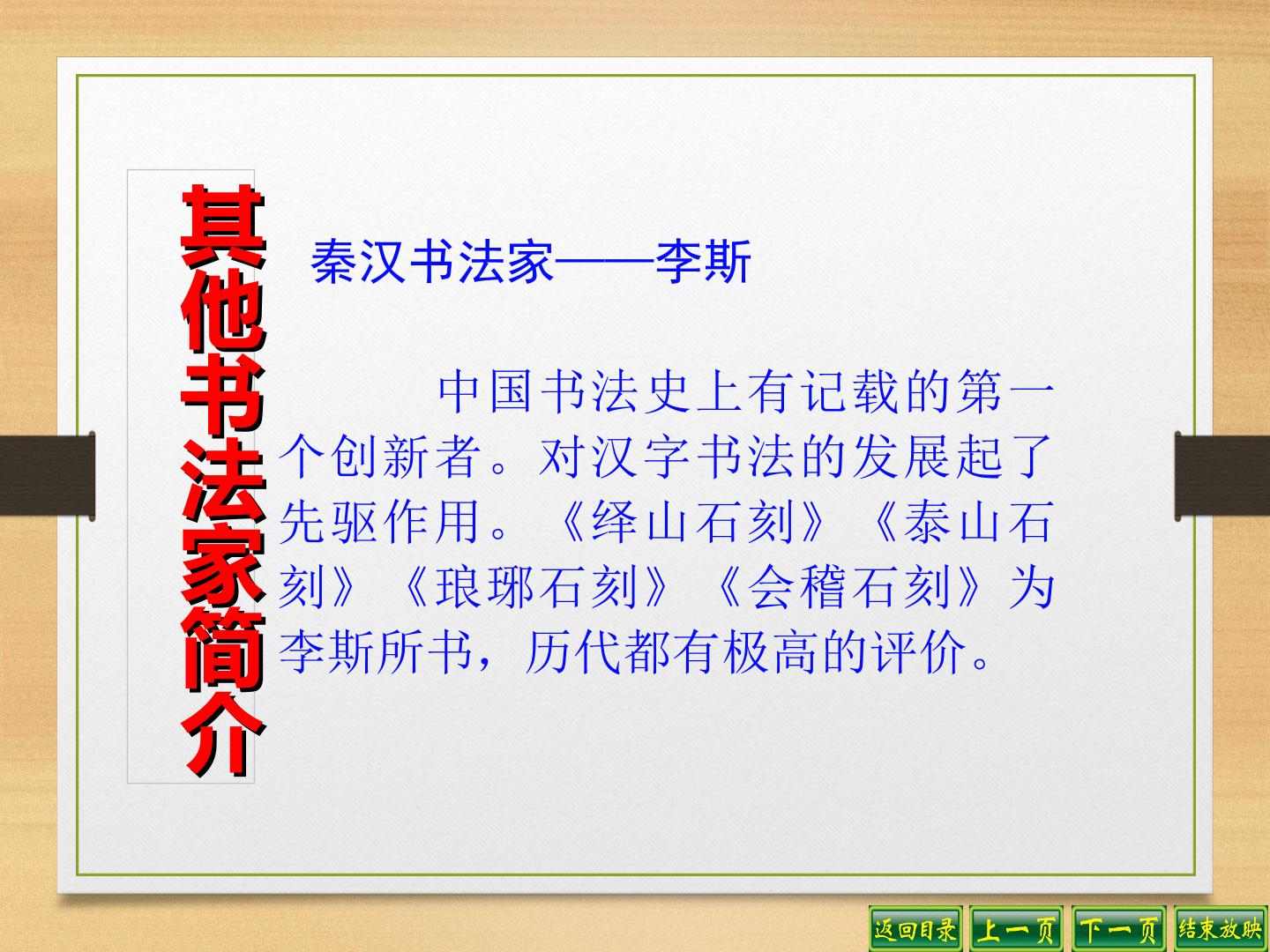 其他书法家简介

秦汉书法家——李斯

中国书法史上有记载的第一个创新者。对汉字书法的发展起了先驱作用。《绎山石刻》《泰山石刻》《琅琊石刻》《会稽石刻》为李斯所书，历代都有极高的评价。

返回目录 上一页 下一页 结束放映